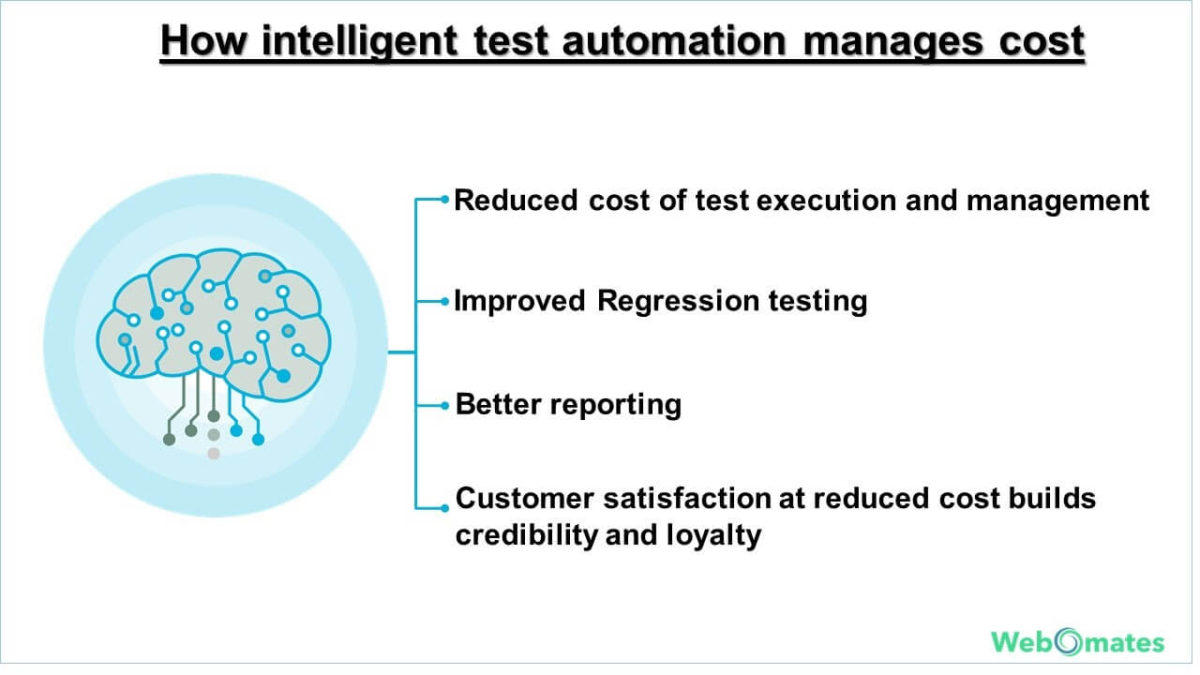 How intelligent test automation manages cost

Reduced cost of test execution and management

Improved Regression testing

Better reporting

Customer satisfaction at reduced cost builds credibility and loyalty

WebOmates